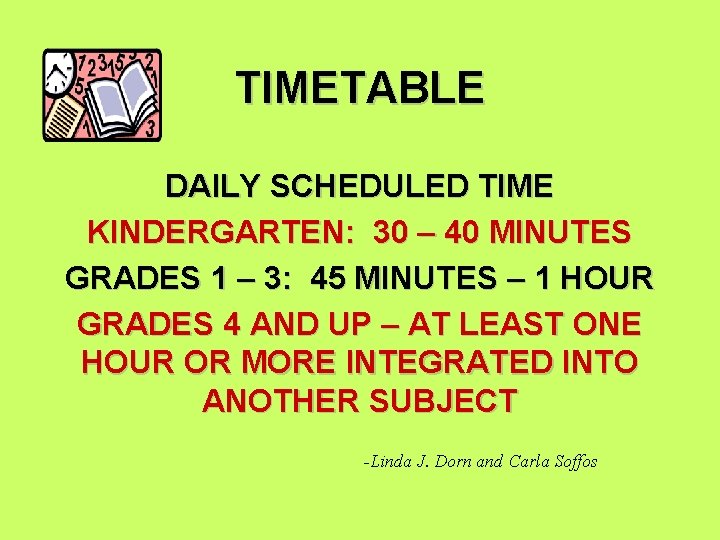 TIMETABLE

DAILY SCHEDULED TIME

KINDERGARTEN: 30 – 40 MINUTES

GRADES 1 – 3: 45 MINUTES – 1 HOUR

GRADES 4 AND UP – AT LEAST ONE HOUR OR MORE INTEGRATED INTO ANOTHER SUBJECT

-Linda J. Dorn and Carla Soffos